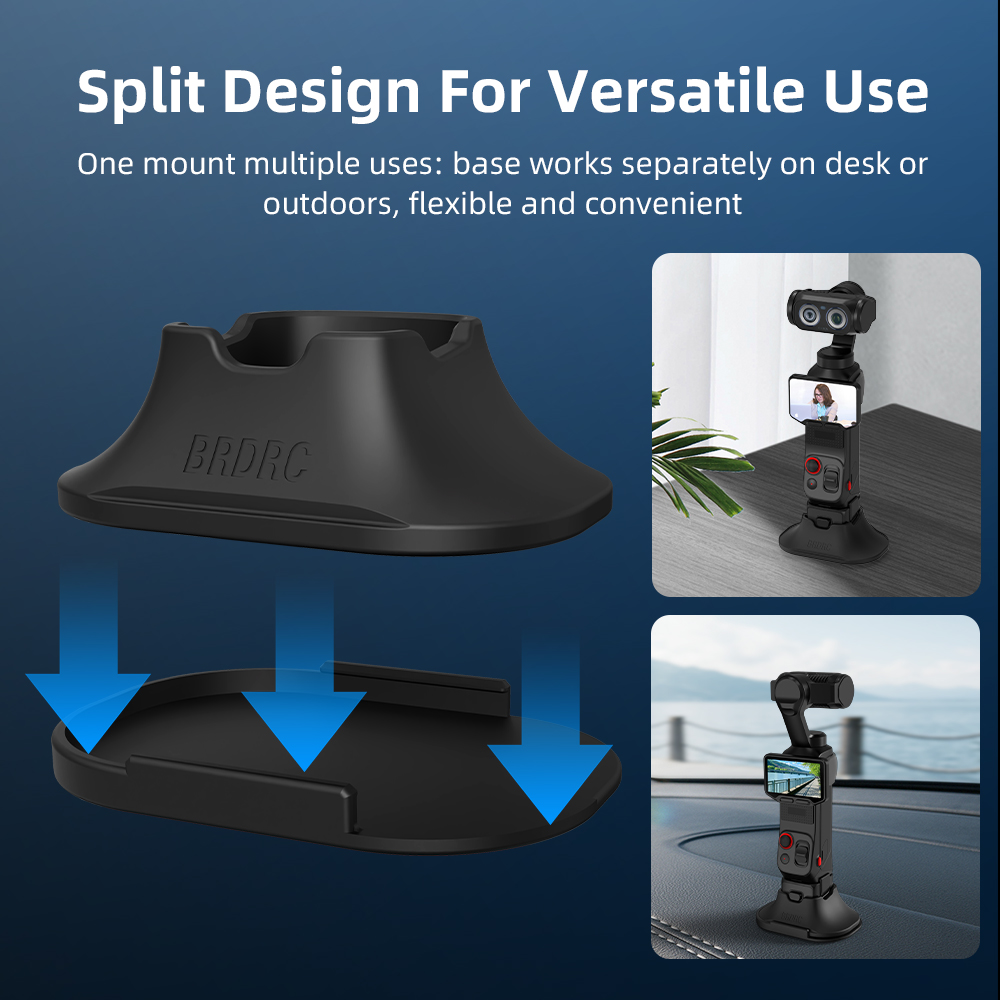 Split Design For Versatile Use

One mount multiple uses: base works separately on desk or outdoors, flexible and convenient

BRDRC